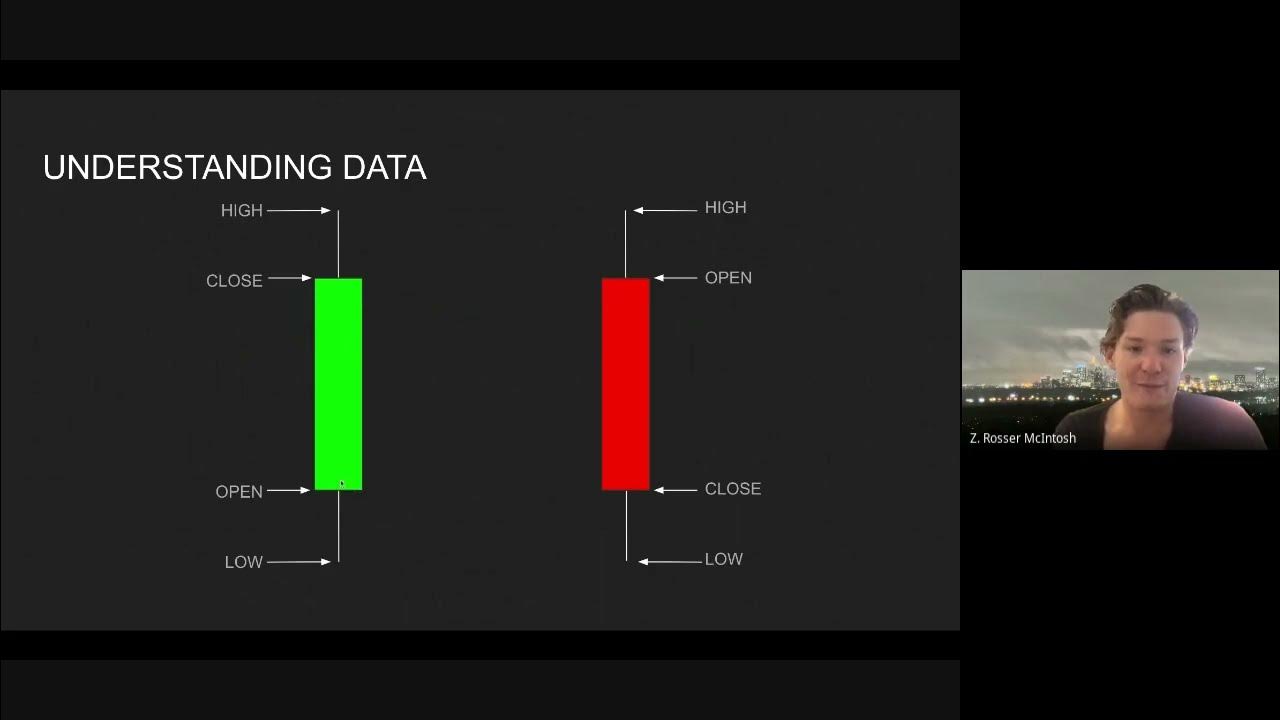 UNDERSTANDING DATA

HIGH

CLOSE

OPEN

LOW

HIGH

OPEN

CLOSE

LOW

Z. Rosser McIntosh